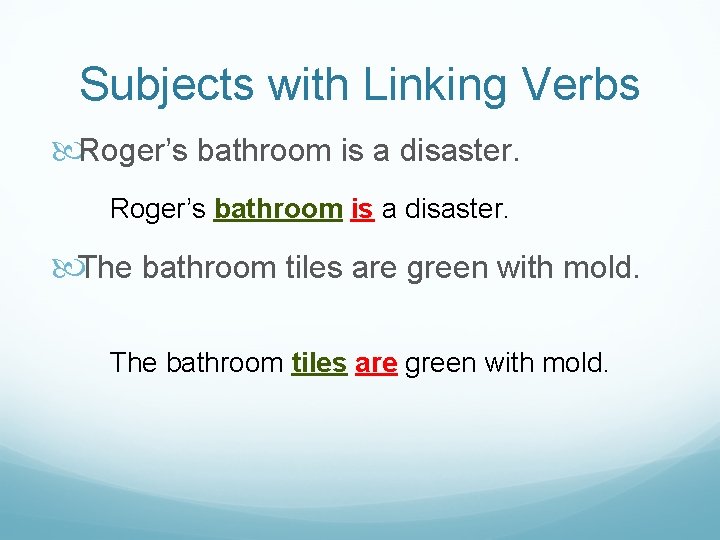 Subjects with Linking Verbs

Roger’s bathroom is a disaster.

Roger’s bathroom is a disaster.

The bathroom tiles are green with mold.

The bathroom tiles are green with mold.